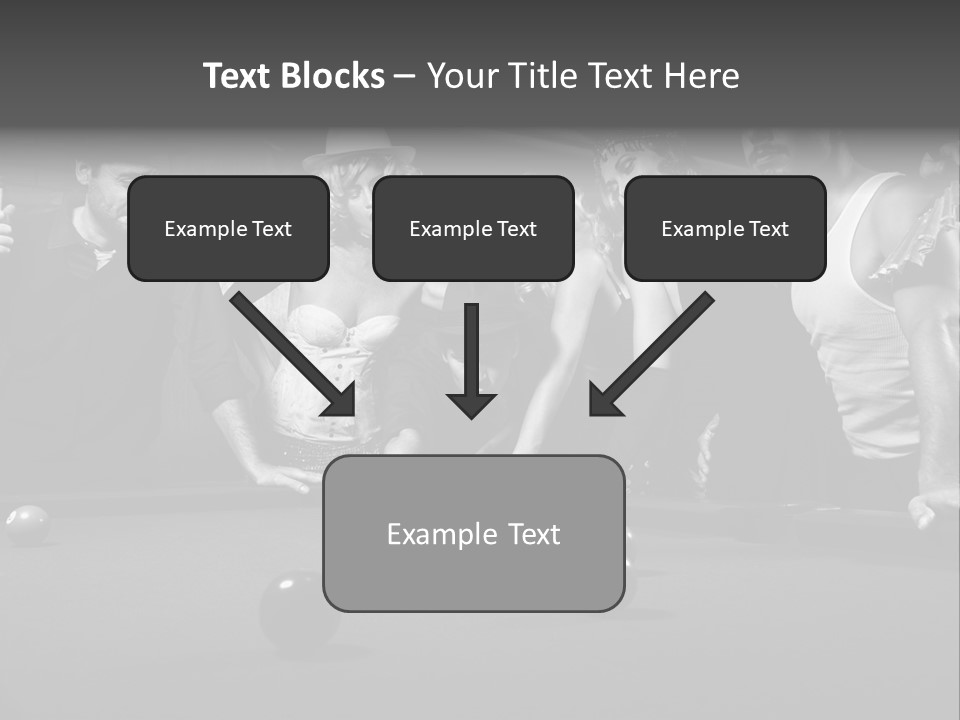 Text Blocks – Your Title Text Here

Example Text

Example Text

Example Text

Example Text